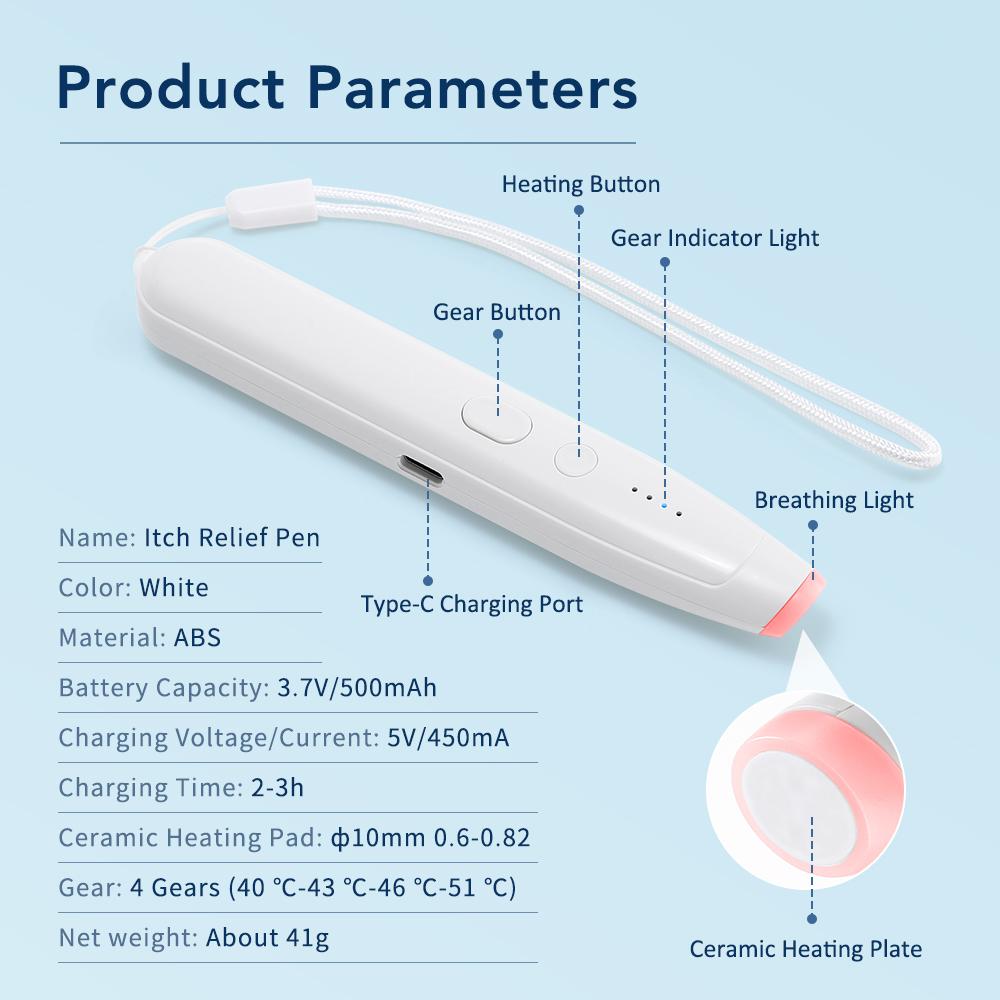 Product Parameters

Heating Button

Gear Indicator Light

Gear Button

Breathing Light

Type-C Charging Port

Name: Itch Relief Pen

Color: White

Material: ABS

Battery Capacity: 3.7V/500mAh

Charging Voltage/Current: 5V/450mA

Charging Time: 2-3h

Ceramic Heating Pad: ϕ10mm 0.6-0.82

Gear: 4 Gears (40 °C-43 °C-46 °C-51 °C)

Net weight: About 41g

Ceramic Heating Plate